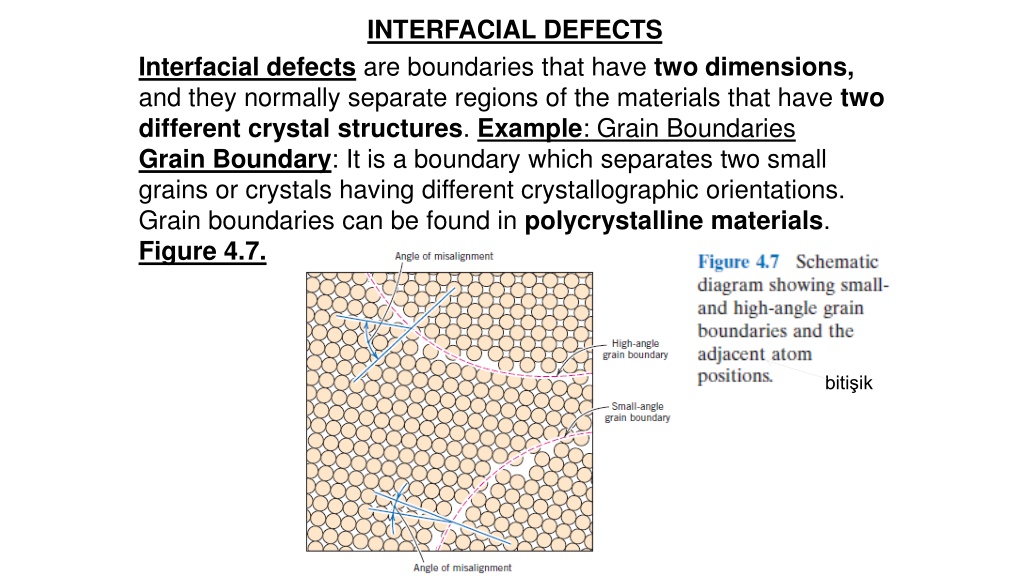 INTERFACIAL DEFECTS

Interfacial defects are boundaries that have two dimensions, and they normally separate regions of the materials that have two different crystal structures. Example: Grain Boundaries

Grain Boundary: It is a boundary which separates two small grains or crystals having different crystallographic orientations. Grain boundaries can be found in polycrystalline materials. Figure 4.7.

Angle of misalignment

High-angle grain boundary

Small-angle grain boundary

Angle of misalignment

Figure 4.7 Schematic diagram showing small- and high-angle grain boundaries and the adjacent atom positions.

bitişik